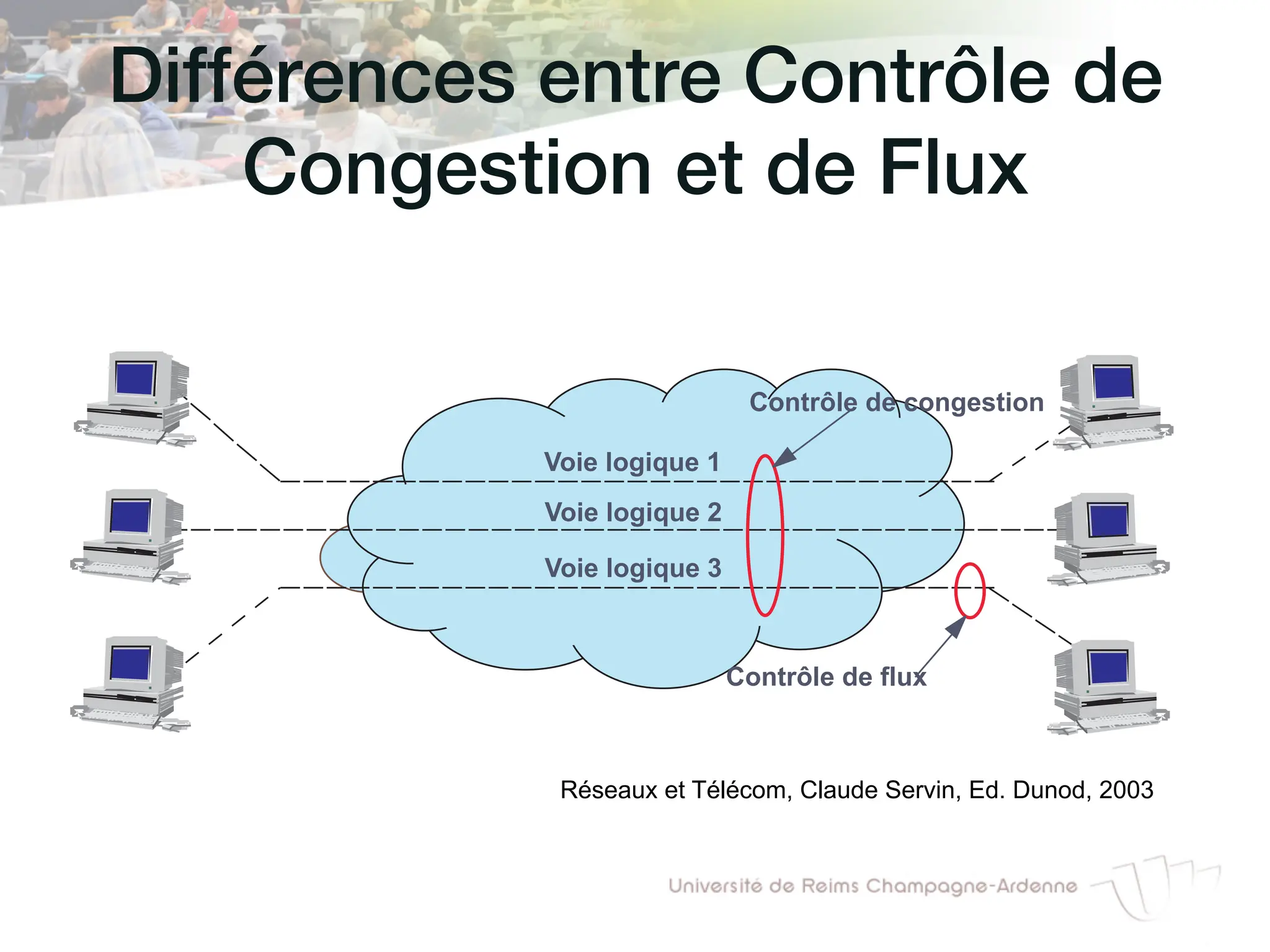 Différences entre Contrôle de Congestion et de Flux

Contrôle de congestion

Voie logique 1

Voie logique 2

Voie logique 3

Contrôle de flux

Réseaux et Télécom, Claude Servin, Ed. Dunod, 2003

Université de Reims Champagne-Ardenne